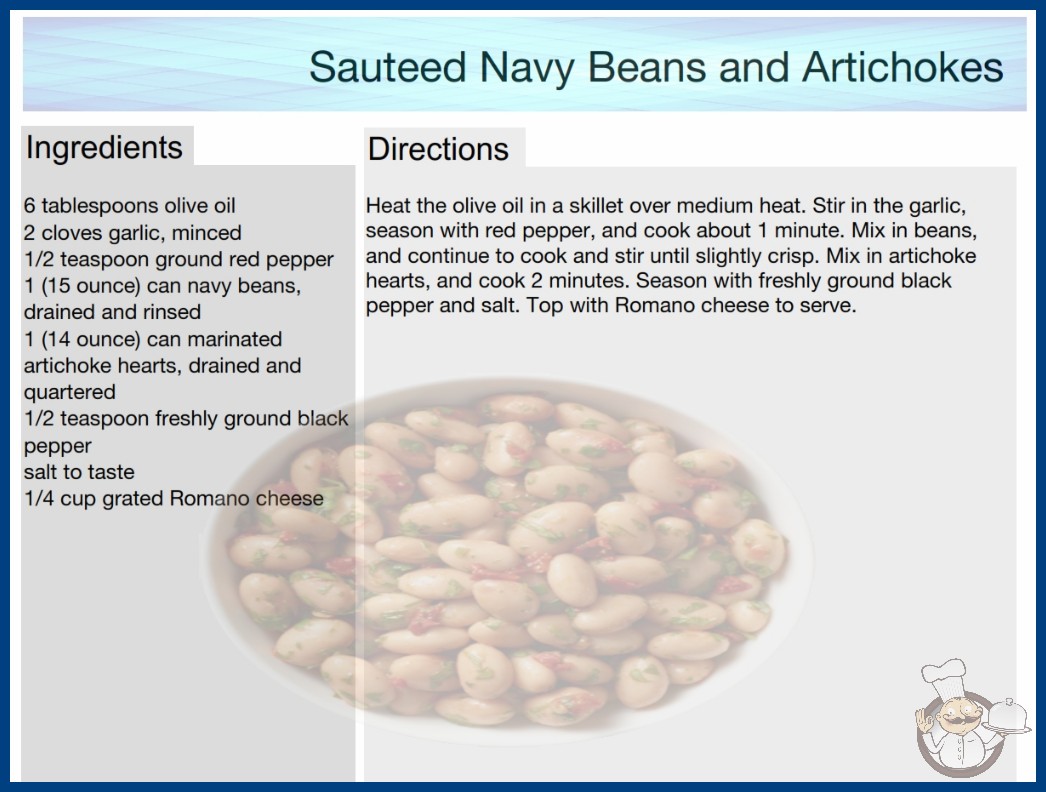 Sauteed Navy Beans and Artichokes

Ingredients

6 tablespoons olive oil
2 cloves garlic, minced
1/2 teaspoon ground red pepper
1 (15 ounce) can navy beans, drained and rinsed
1 (14 ounce) can marinated artichoke hearts, drained and quartered
1/2 teaspoon freshly ground black pepper
salt to taste
1/4 cup grated Romano cheese

Directions

Heat the olive oil in a skillet over medium heat. Stir in the garlic, season with red pepper, and cook about 1 minute. Mix in beans, and continue to cook and stir until slightly crisp. Mix in artichoke hearts, and cook 2 minutes. Season with freshly ground black pepper and salt. Top with Romano cheese to serve.